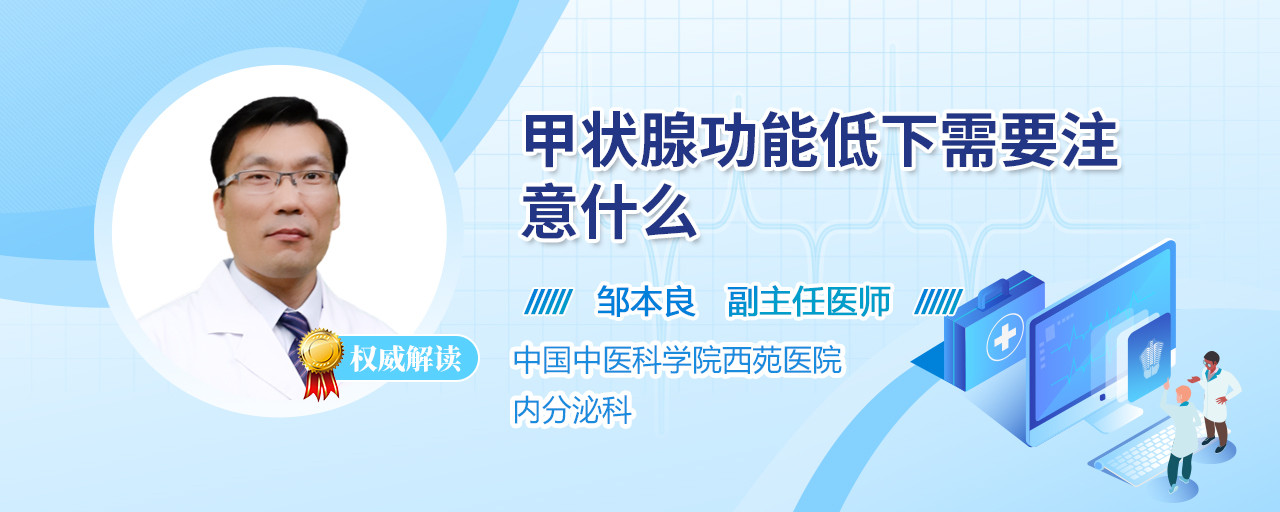 甲状腺功能低下需要注意什么

邹本良 副主任医师

权威解读

中国中医科学院西苑医院
内分泌科